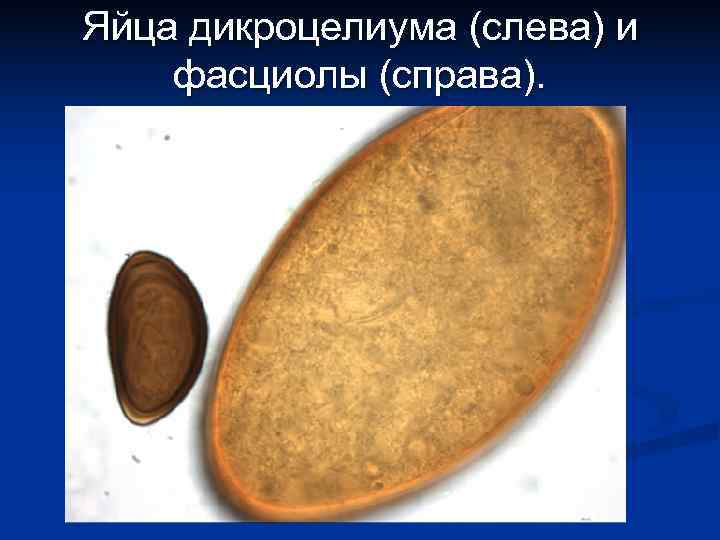 Яйца дикроцелиума (слева) и фасциолы (справа).